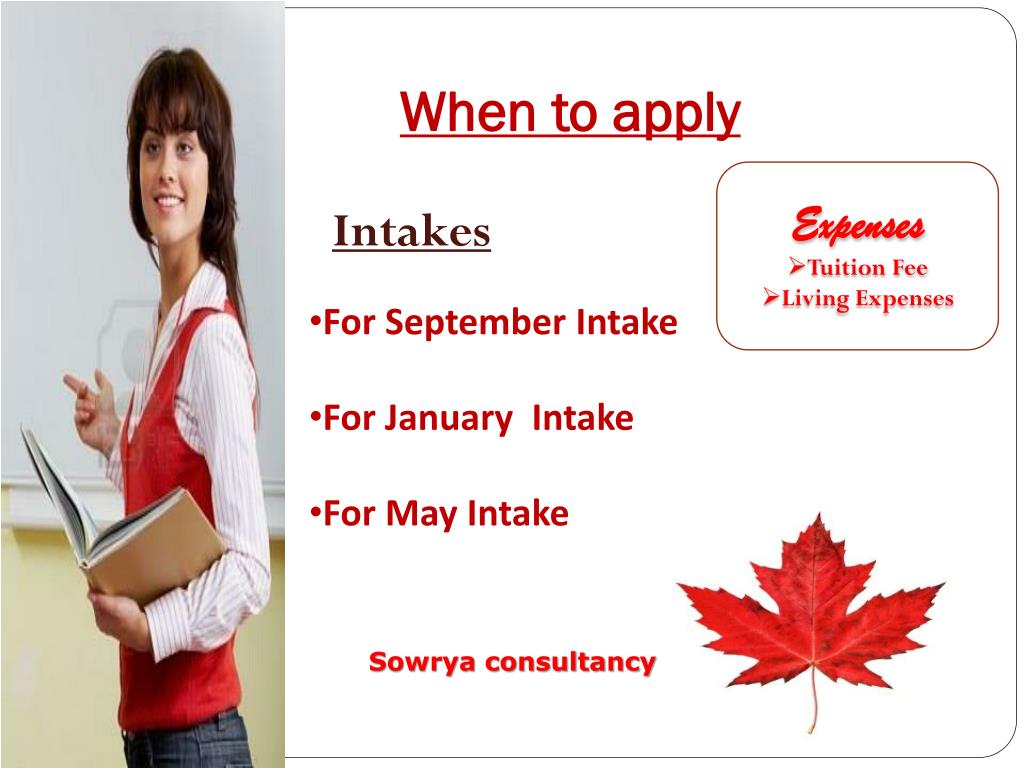 When to apply

Intakes

•For September Intake

•For January Intake

•For May Intake

Expenses
➢Tuition Fee
➢Living Expenses

Sowrya consultancy